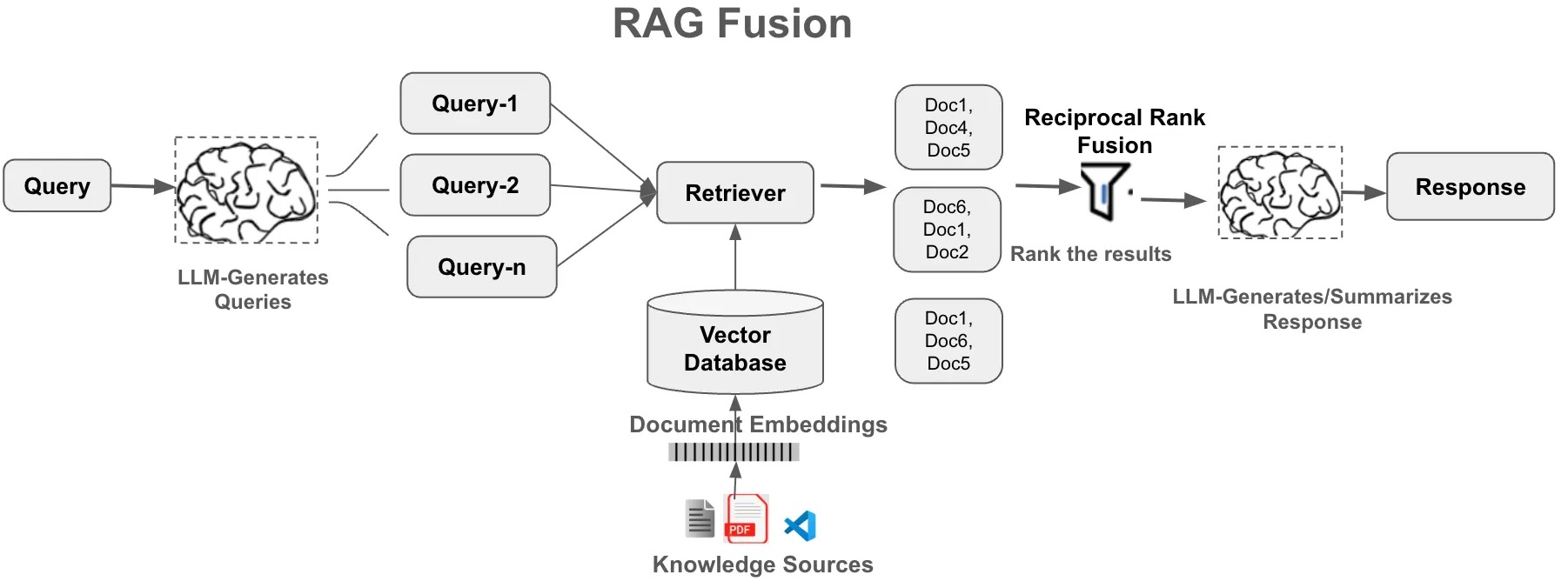 RAG Fusion

Query

LLM-Generates Queries

Query-1

Query-2

Query-n

Retriever

Vector Database

Document Embeddings

PDF

Knowledge Sources

Doc1, Doc4, Doc5

Doc6, Doc1, Doc2

Doc1, Doc6, Doc5

Reciprocal Rank Fusion

Rank the results

LLM-Generates/Summarizes Response

Response